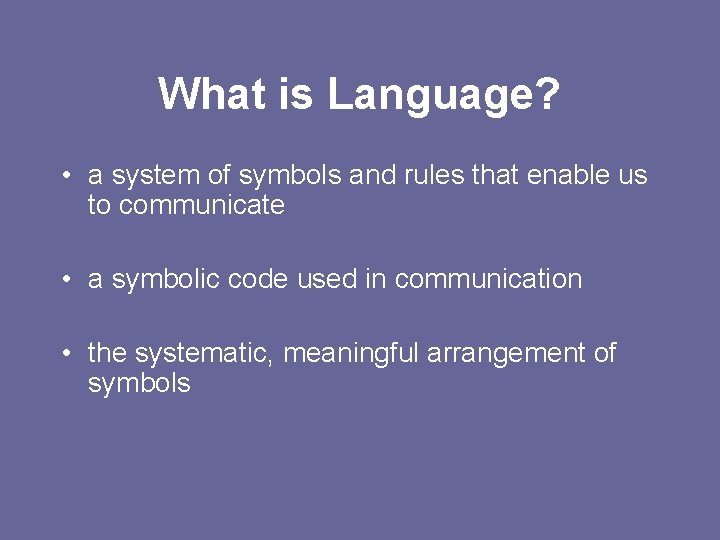 What is Language?

• a system of symbols and rules that enable us to communicate

• a symbolic code used in communication

• the systematic, meaningful arrangement of symbols